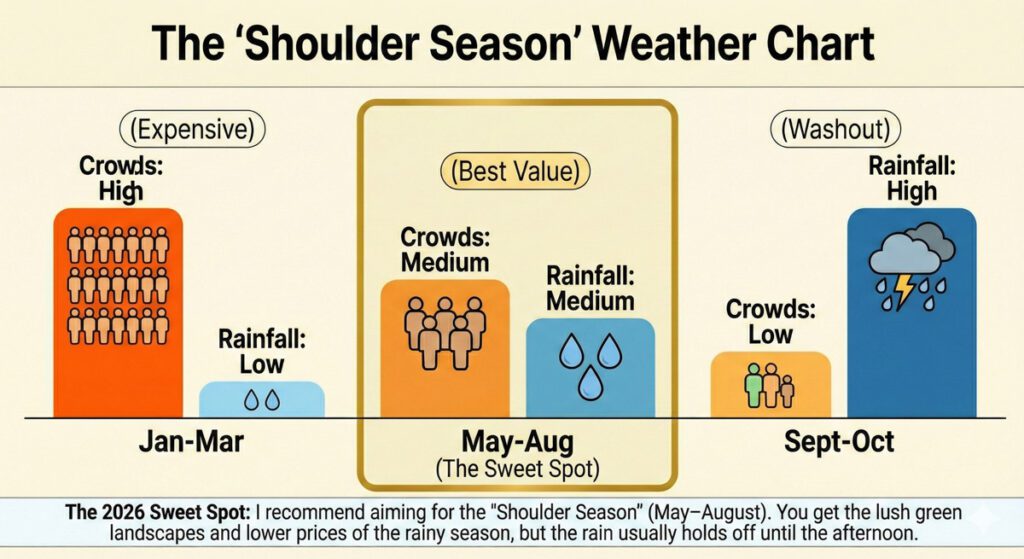 The 'Shoulder Season' Weather Chart

(Expensive)

Crowds: High

Rainfall: Low

Jan-Mar

(Best Value)

Crowds: Medium

Rainfall: Medium

May-Aug
(The Sweet Spot)

(Washout)

Crowds: Low

Rainfall: High

Sept-Oct

The 2026 Sweet Spot: I recommend aiming for the "Shoulder Season" (May–August). You get the lush green landscapes and lower prices of the rainy season, but the rain usually holds off until the afternoon.